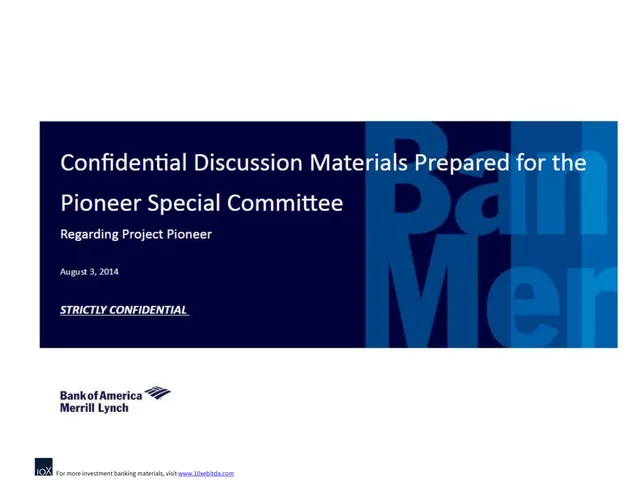 Confidential Discussion Materials Prepared for the Pioneer Special Committee

Regarding Project Pioneer

August 3, 2014

STRICTLY CONFIDENTIAL

Ban
Mer

Bank of America
Merrill Lynch

10X For more investment banking materials, visit www.10xebitda.com